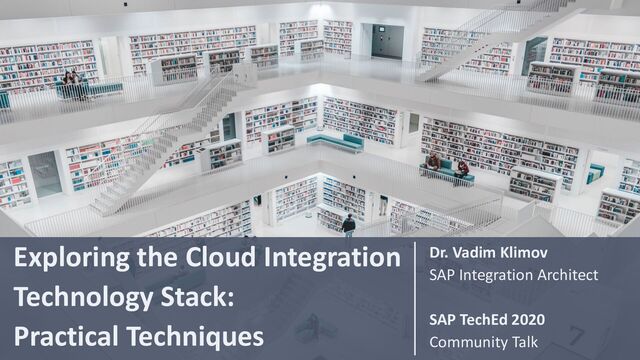 Exploring the Cloud Integration Technology Stack: Practical Techniques

Dr. Vadim Klimov
SAP Integration Architect

SAP TechEd 2020
Community Talk